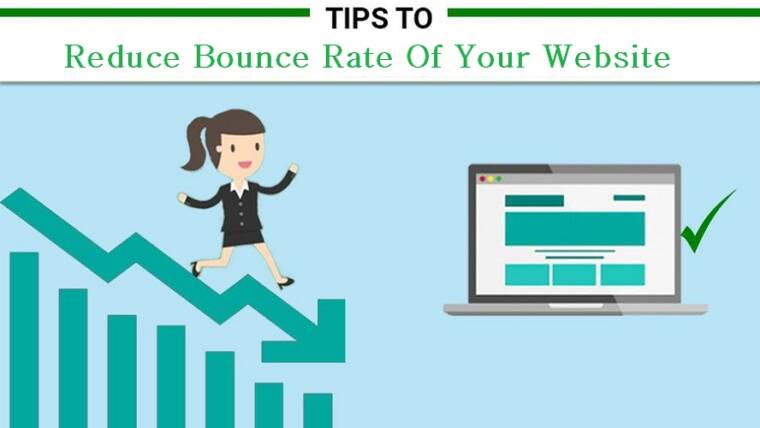 TIPS TO

Reduce Bounce Rate Of Your Website